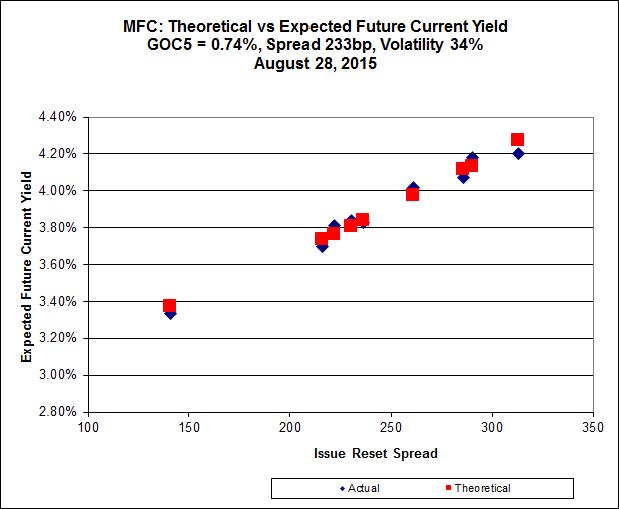 MFC: Theoretical vs Expected Future Current Yield
GOC5 = 0.74%, Spread 233bp, Volatility 34%
August 28, 2015

Expected Future Current Yield

4.40%
4.20%
4.00%
3.80%
3.60%
3.40%
3.20%
3.00%
2.80%

100
150
200
250
300
350

Issue Reset Spread

Actual
Theoretical